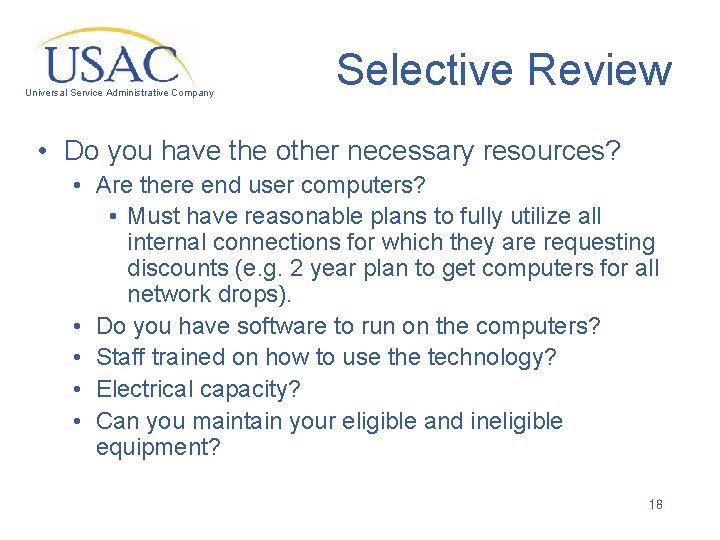 USAC
Universal Service Administrative Company

Selective Review

• Do you have the other necessary resources?
• Are there end user computers?
• Must have reasonable plans to fully utilize all internal connections for which they are requesting discounts (e.g. 2 year plan to get computers for all network drops).
• Do you have software to run on the computers?
• Staff trained on how to use the technology?
• Electrical capacity?
• Can you maintain your eligible and ineligible equipment?

18